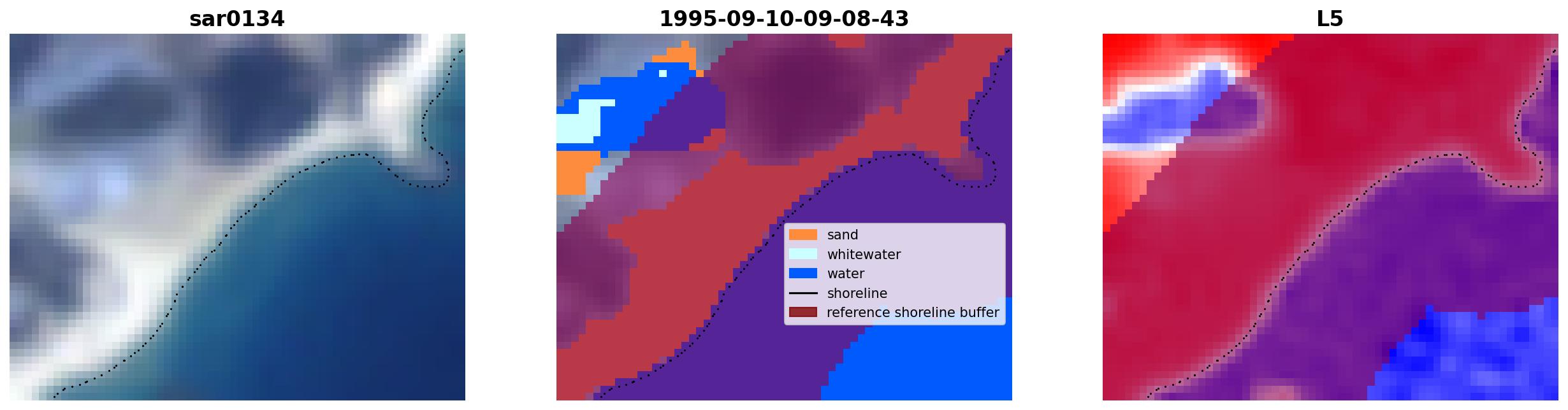 sar0134

1995-09-10-09-08-43

sand
whitewater
water
shoreline
reference shoreline buffer

L5